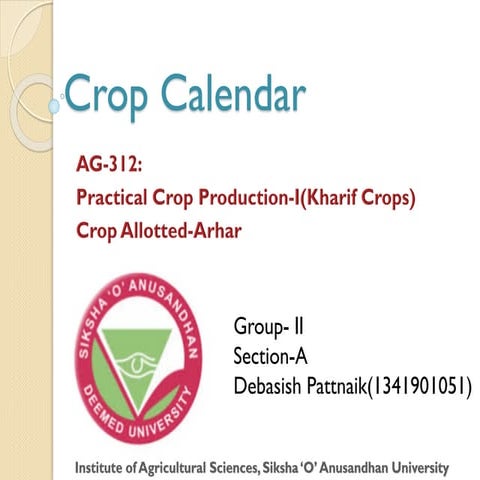 Crop Calendar

AG-312:
Practical Crop Production-I(Kharif Crops)
Crop Allotted-Arhar

SIKSHA 'O' ANUSANDHAN
DEEMED UNIVERSITY

Group- II
Section-A
Debasish Pattnaik(1341901051)

Institute of Agricultural Sciences, Siksha 'O' Anusandhan University